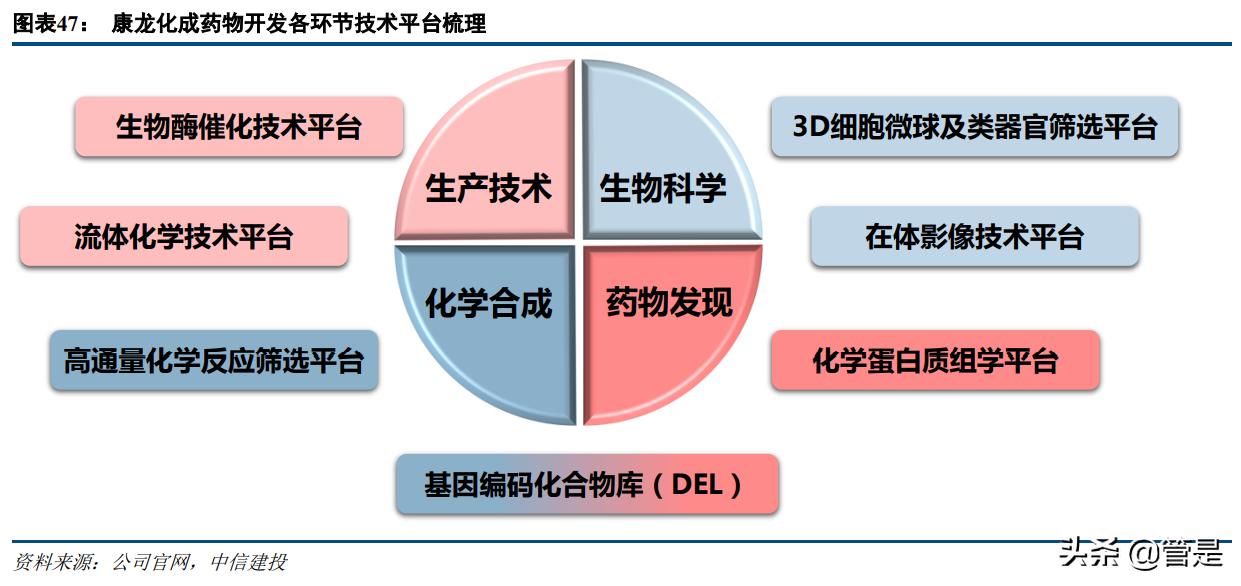 图表47： 康龙化成药物开发各环节技术平台梳理

生物酶催化技术平台

流体化学技术平台

高通量化学反应筛选平台

生产技术

生物科学

化学合成

药物发现

3D细胞微球及类器官筛选平台

在体影像技术平台

化学蛋白质组学平台

基因编码化合物库（DEL）

资料来源：公司官网，中信建投

头条 @管是